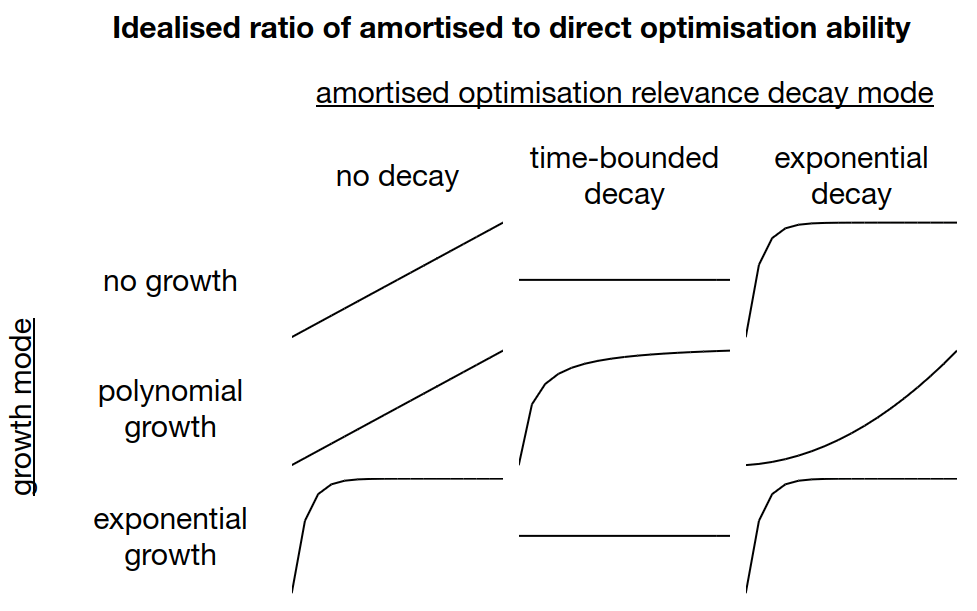 Idealised ratio of amortised to direct optimisation ability

amortised optimisation relevance decay mode

no decay

time-bounded decay

exponential decay

growth mode

no growth

polynomial growth

exponential growth